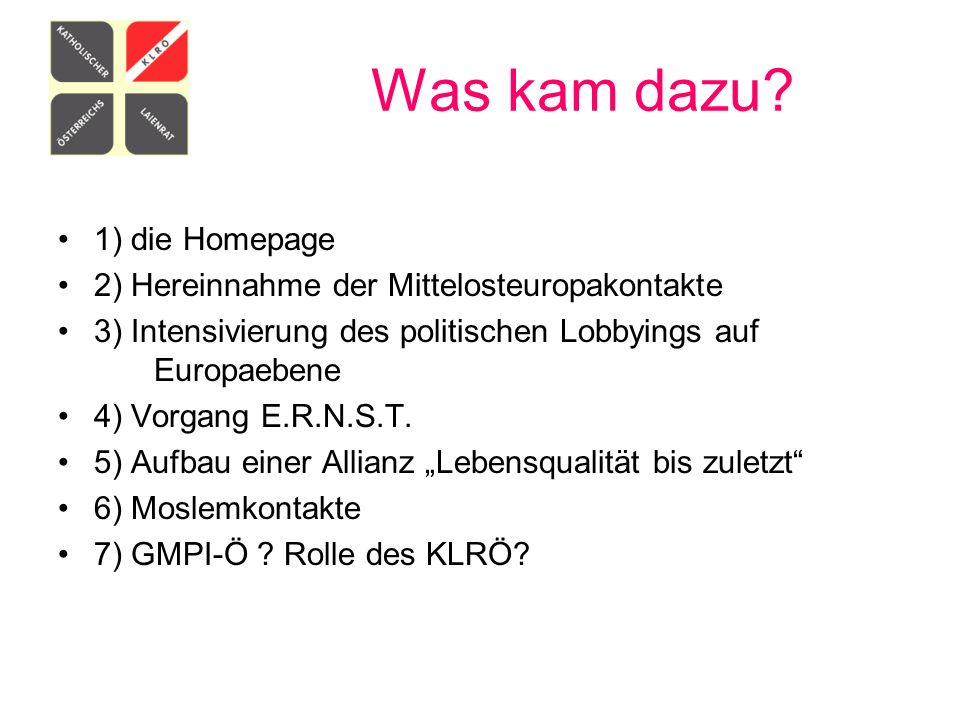 KATHOLISCHER
K L R Ö
ÖSTERREICHS
LAIENRAT

Was kam dazu?

• 1) die Homepage
• 2) Hereinnahme der Mittelosteuropakontakte
• 3) Intensivierung des politischen Lobbyings auf Europaebene
• 4) Vorgang E.R.N.S.T.
• 5) Aufbau einer Allianz „Lebensqualität bis zuletzt“
• 6) Moslemkontakte
• 7) GMPI-Ö ? Rolle des KLRÖ?